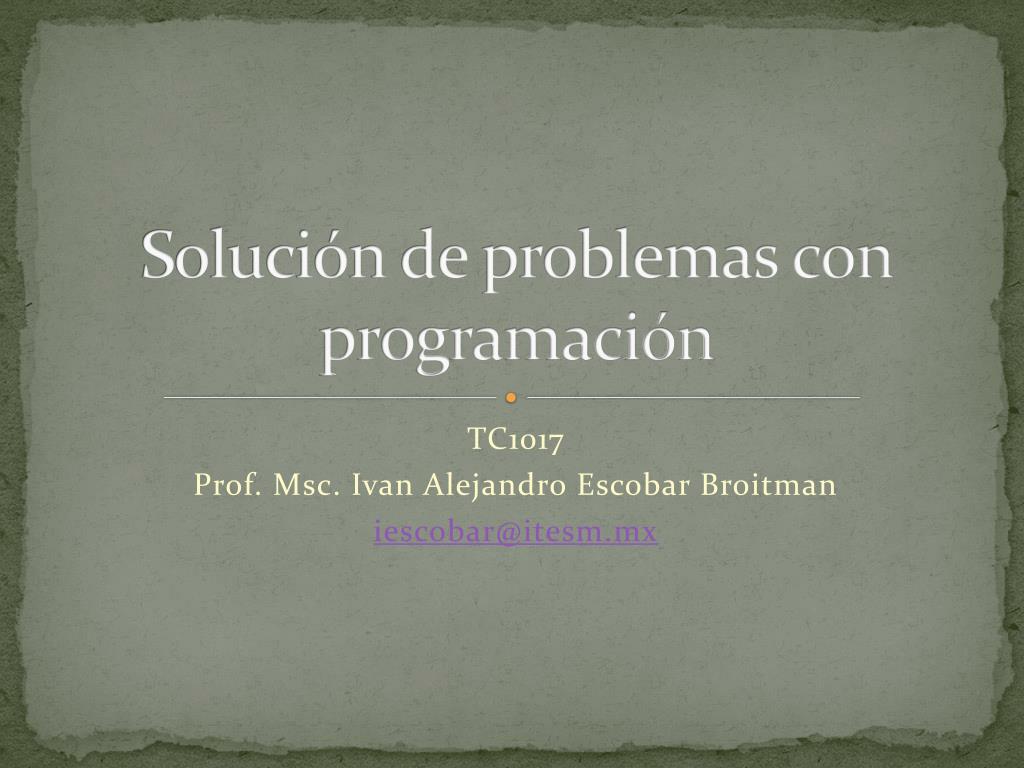 Solución de problemas con programación

TC1017
Prof. Msc. Ivan Alejandro Escobar Broitman
iescobar@itesm.mx